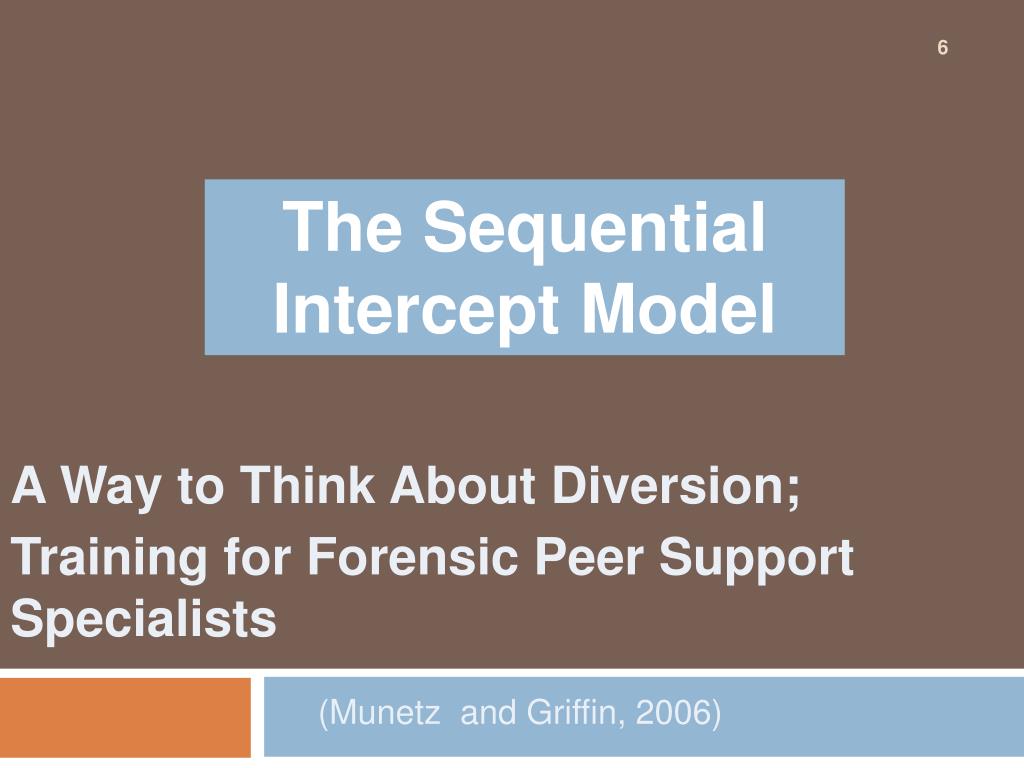 6

The Sequential Intercept Model

A Way to Think About Diversion;

Training for Forensic Peer Support Specialists

(Munetz and Griffin, 2006)